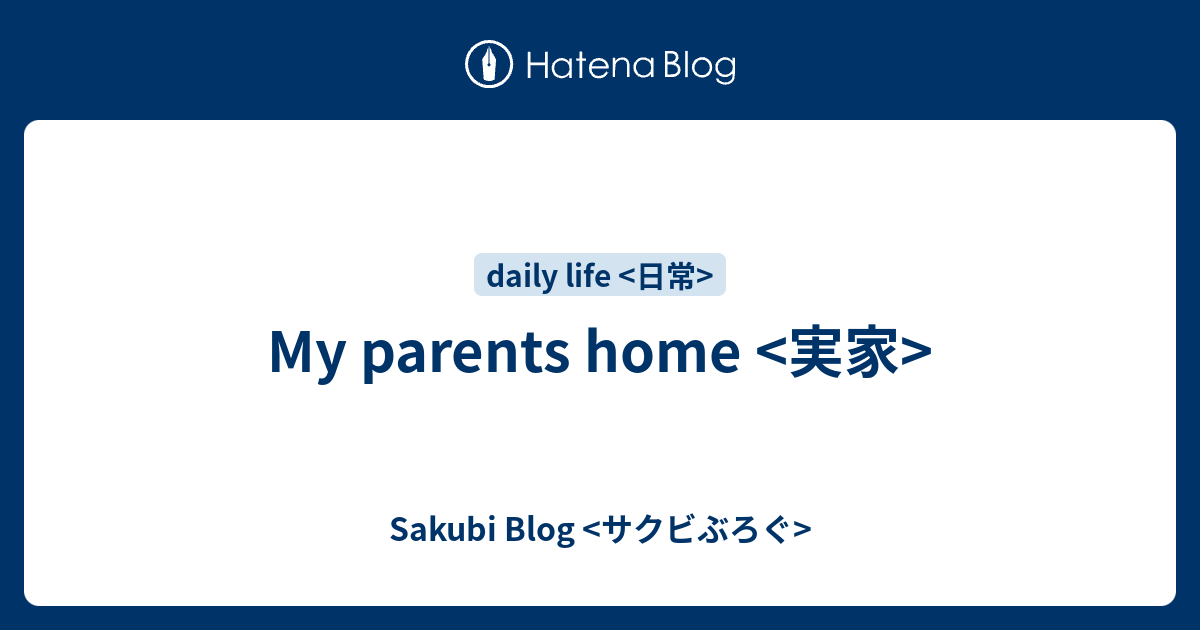 Hatena Blog

daily life <日常>

My parents home <実家>

Sakubi Blog <サクビぶろぐ>